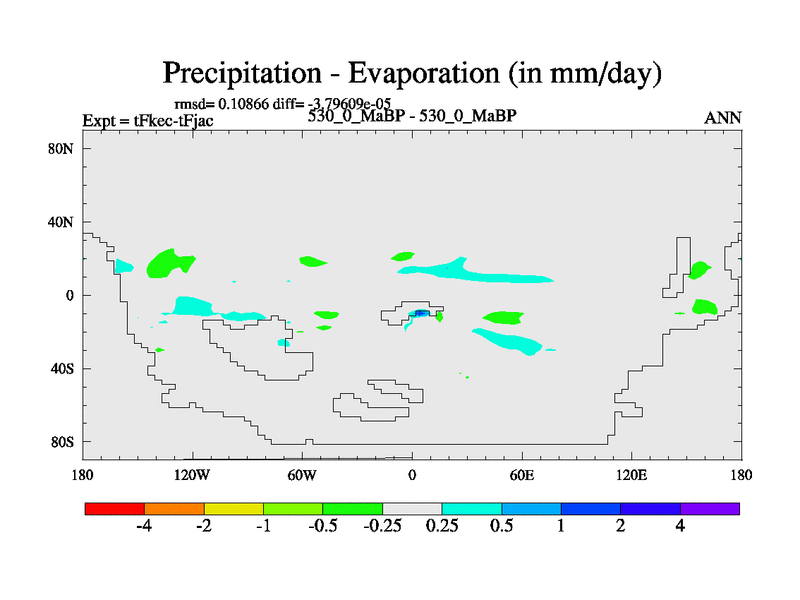 Precipitation - Evaporation (in mm/day)

rmsd= 0.10866 diff= -3.79609e-05

Expt = tFkec-tFjac

530_0_MaBP - 530_0_MaBP

ANN

80N
40N
0
40S
80S

180
120W
60W
0
60E
120E
180

-4
-2
-1
-0.5
-0.25
0.25
0.5
1
2
4